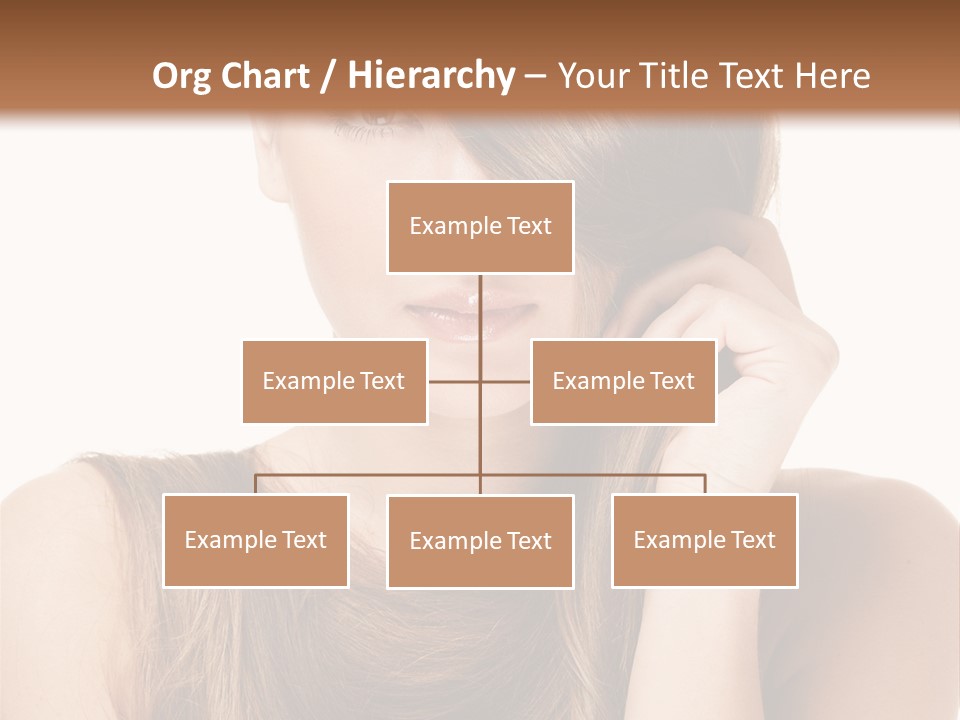 Org Chart / Hierarchy – Your Title Text Here

Example Text

Example Text

Example Text

Example Text

Example Text

Example Text